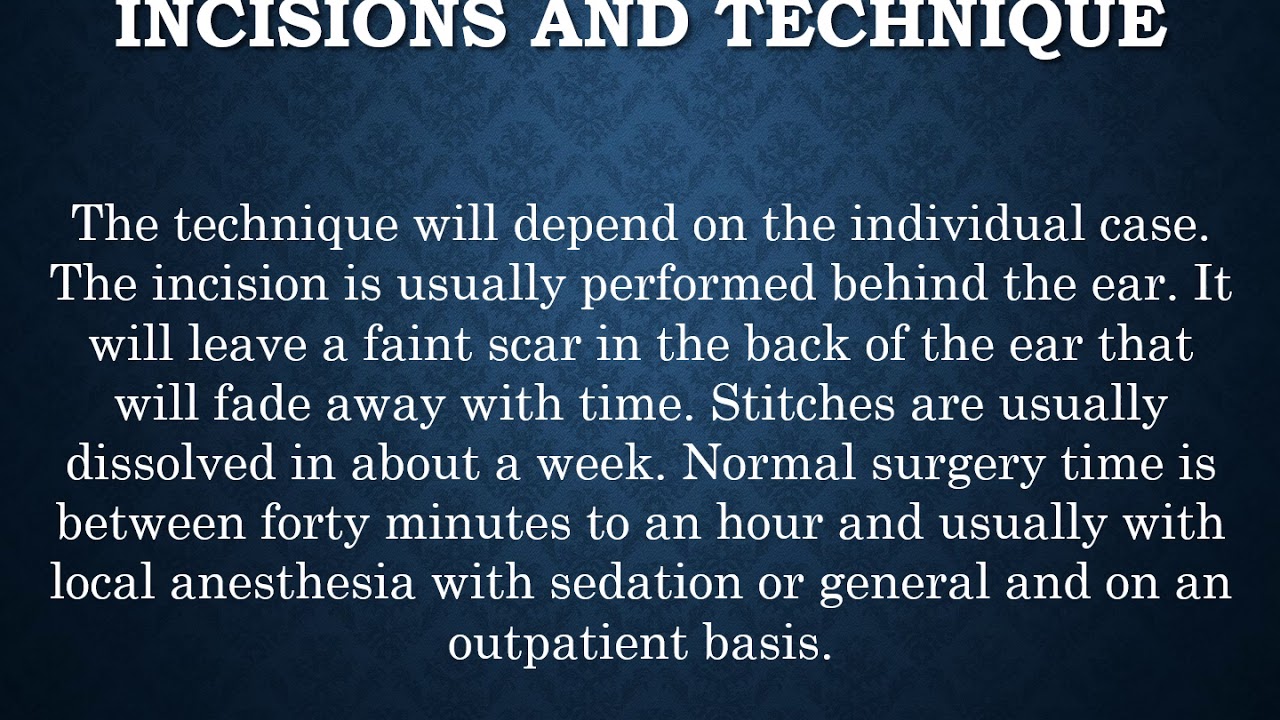 INCISIONS AND TECHNIQUE

The technique will depend on the individual case. The incision is usually performed behind the ear. It will leave a faint scar in the back of the ear that will fade away with time. Stitches are usually dissolved in about a week. Normal surgery time is between forty minutes to an hour and usually with local anesthesia with sedation or general and on an outpatient basis.